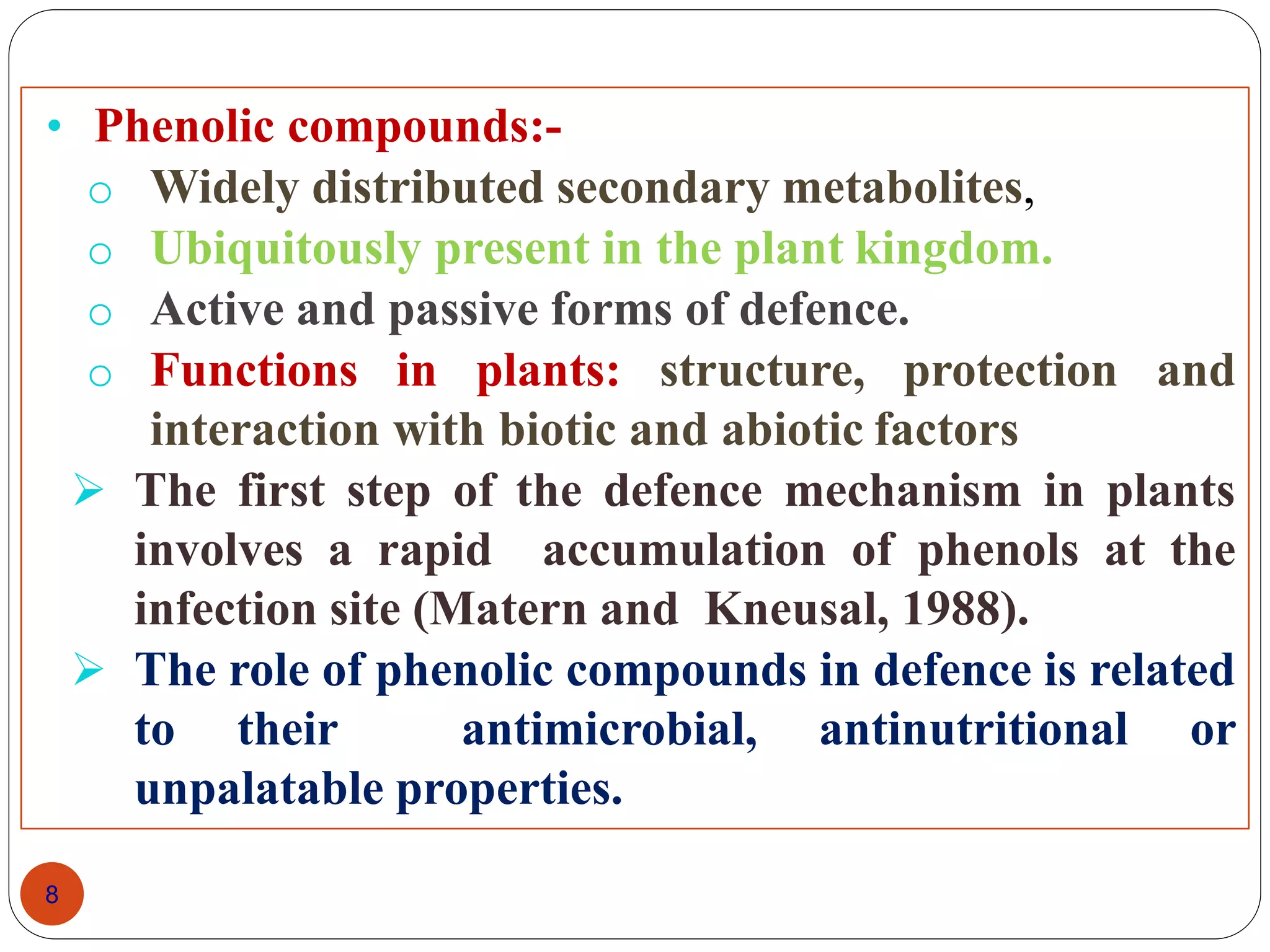 • Phenolic compounds:-

○ Widely distributed secondary metabolites,

○ Ubiquitously present in the plant kingdom.

○ Active and passive forms of defence.

○ Functions in plants: structure, protection and interaction with biotic and abiotic factors

➢ The first step of the defence mechanism in plants involves a rapid accumulation of phenols at the infection site (Matern and Kneusal, 1988).

➢ The role of phenolic compounds in defence is related to their antimicrobial, antinutritional or unpalatable properties.

8